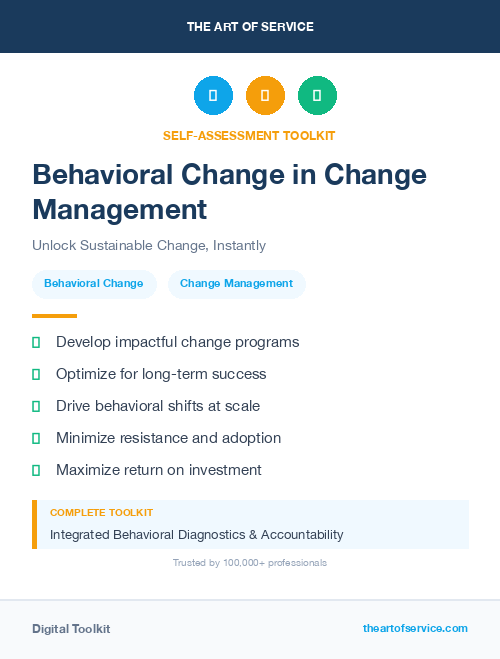 THE ART OF SERVICE

SELF-ASSESSMENT TOOLKIT

Behavioral Change in Change Management

Unlock Sustainable Change, Instantly

Behavioral Change

Change Management

Develop impactful change programs

Optimize for long-term success

Drive behavioral shifts at scale

Minimize resistance and adoption

Maximize return on investment

COMPLETE TOOLKIT

Integrated Behavioral Diagnostics & Accountability

Trusted by 100,000+ professionals

Digital Toolkit

theartofservice.com